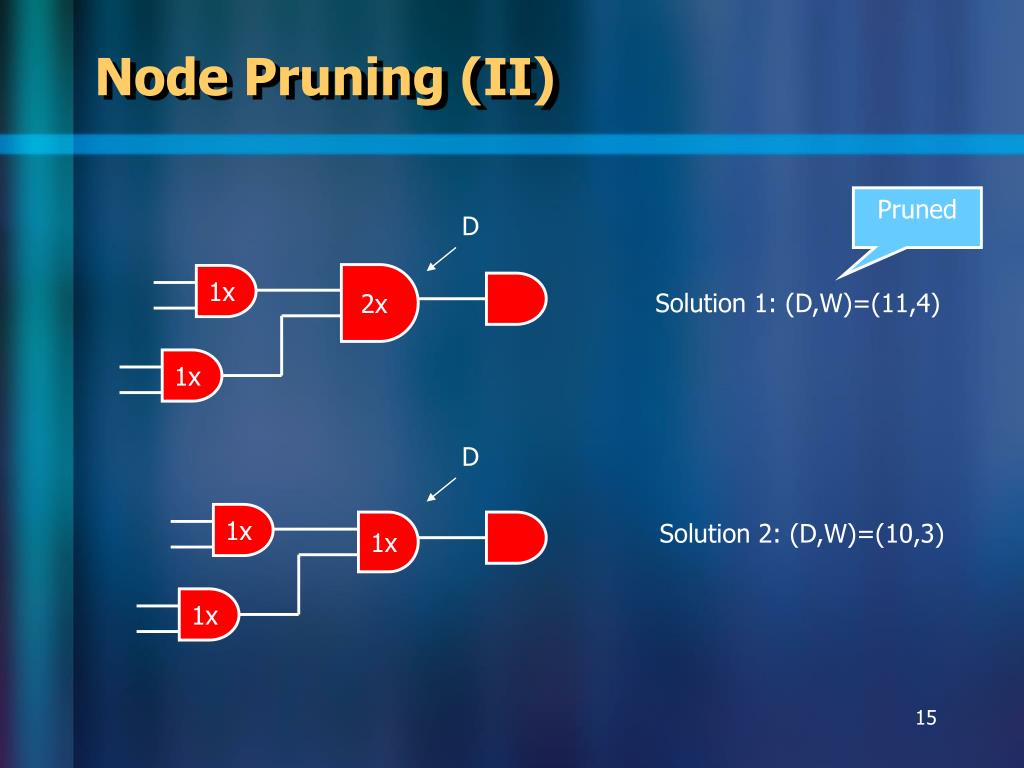 Node Pruning (II)

Pruned

D

1x

2x

1x

Solution 1: (D,W)=(11,4)

D

1x

1x

1x

Solution 2: (D,W)=(10,3)

15